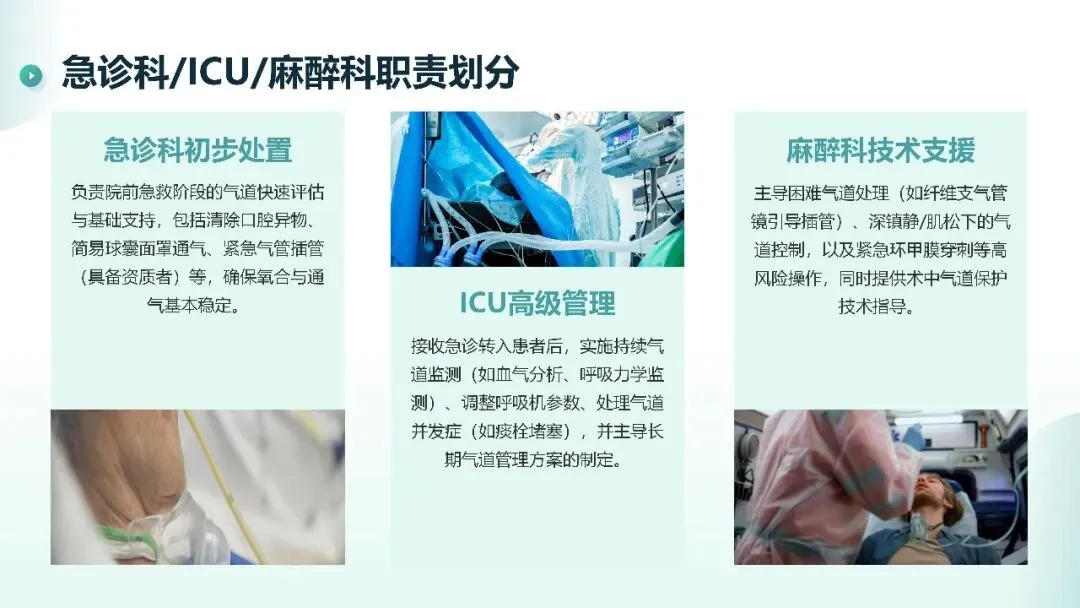 急诊科/ICU/麻醉科职责划分

急诊科初步处置

负责院前急救阶段的气道快速评估与基础支持，包括清除口腔异物、简易球囊面罩通气、紧急气管插管（具备资质者）等，确保氧合与通气基本稳定。

ICU高级管理

接收急诊转入患者后，实施持续气道监测（如血气分析、呼吸力学监测）、调整呼吸机参数、处理气道并发症（如痰栓堵塞），并主导长期气道管理方案的制定。

麻醉科技术支援

主导困难气道处理（如纤维支气管镜引导插管）、深镇静/肌松下的气道控制，以及紧急环甲膜穿刺等高风险操作，同时提供术中气道保护技术指导。